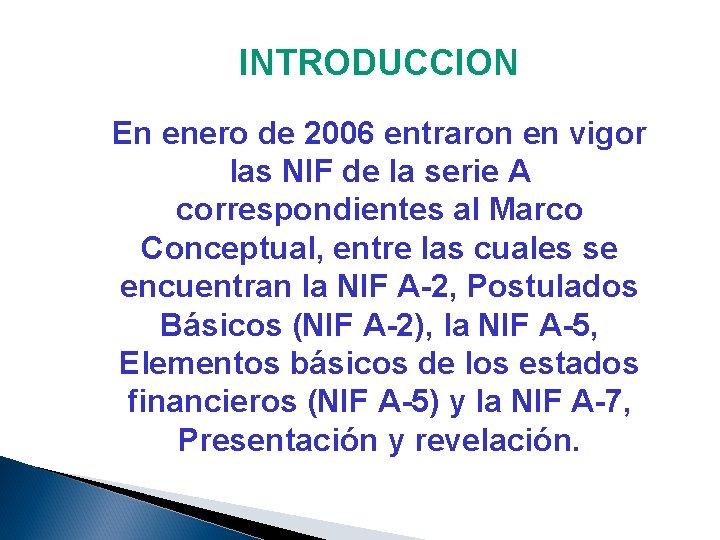 INTRODUCCION

En enero de 2006 entraron en vigor las NIF de la serie A correspondientes al Marco Conceptual, entre las cuales se encuentran la NIF A-2, Postulados Básicos (NIF A-2), la NIF A-5, Elementos básicos de los estados financieros (NIF A-5) y la NIF A-7, Presentación y revelación.